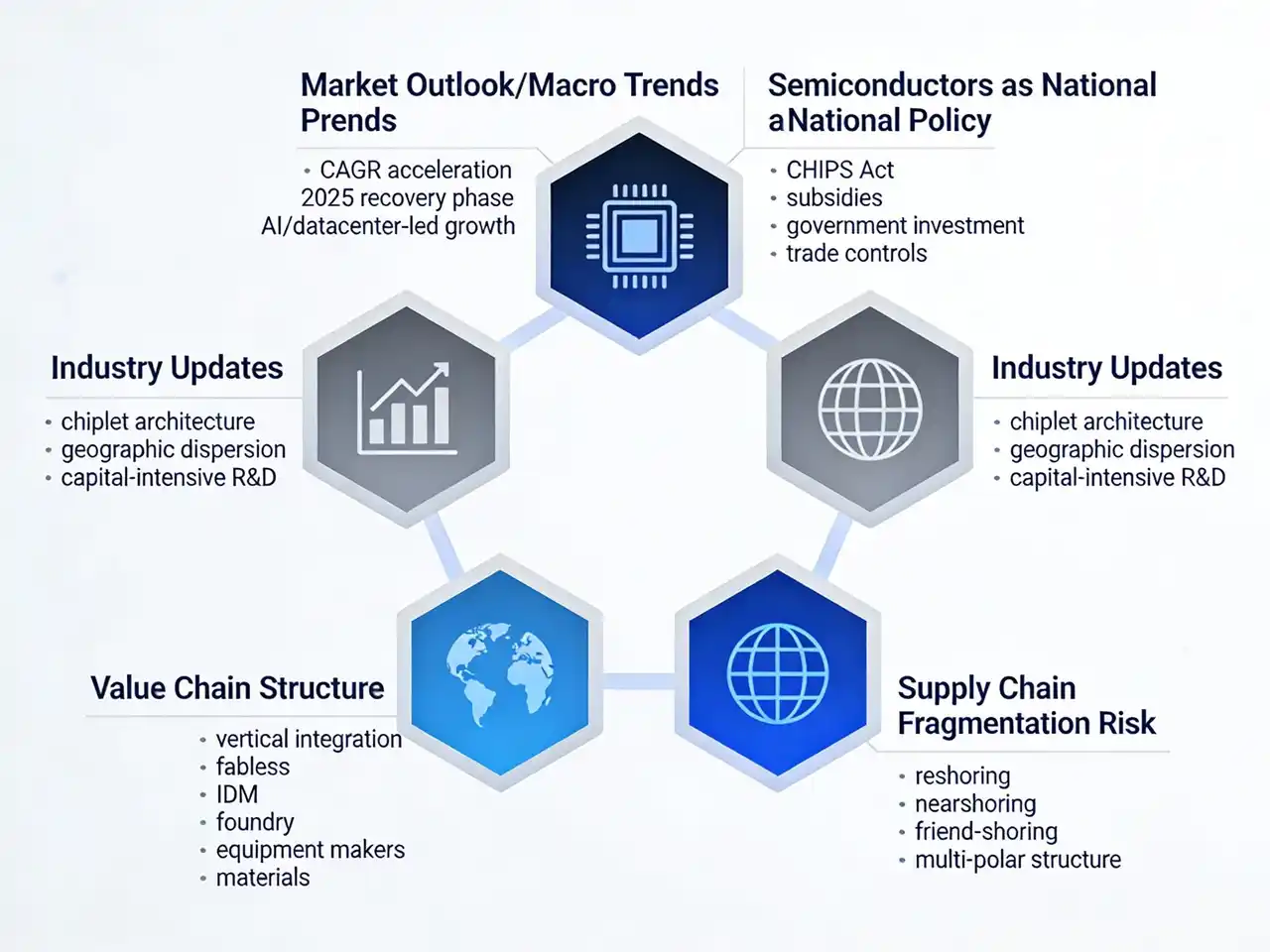 Market Outlook/Macro Trends Prends

• CAGR acceleration
2025 recovery phase
AI/datacenter-led growth

Semiconductors as National aNational Policy

• CHIPS Act
• subsidies
• government investment
• trade controls

Industry Updates

• chiplet architecture
• geographic dispersion
• capital-intensive R&D

Industry Updates

• chiplet architecture
• geographic dispersion
• capital-intensive R&D

Value Chain Structure

• vertical integration
• fabless
• IDM
• foundry
• equipment makers
• materials

Supply Chain Fragmentation Risk

• reshoring
• nearshoring
• friend-shoring
• multi-polar structure